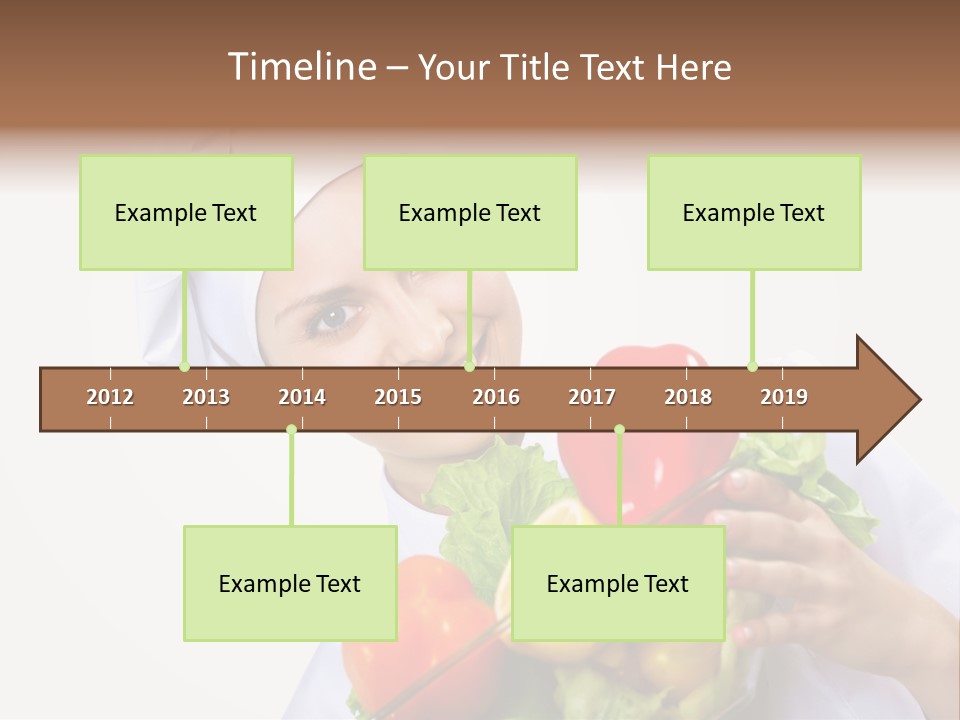 Timeline – Your Title Text Here

Example Text

Example Text

Example Text

2012 2013 2014 2015 2016 2017 2018 2019

Example Text

Example Text